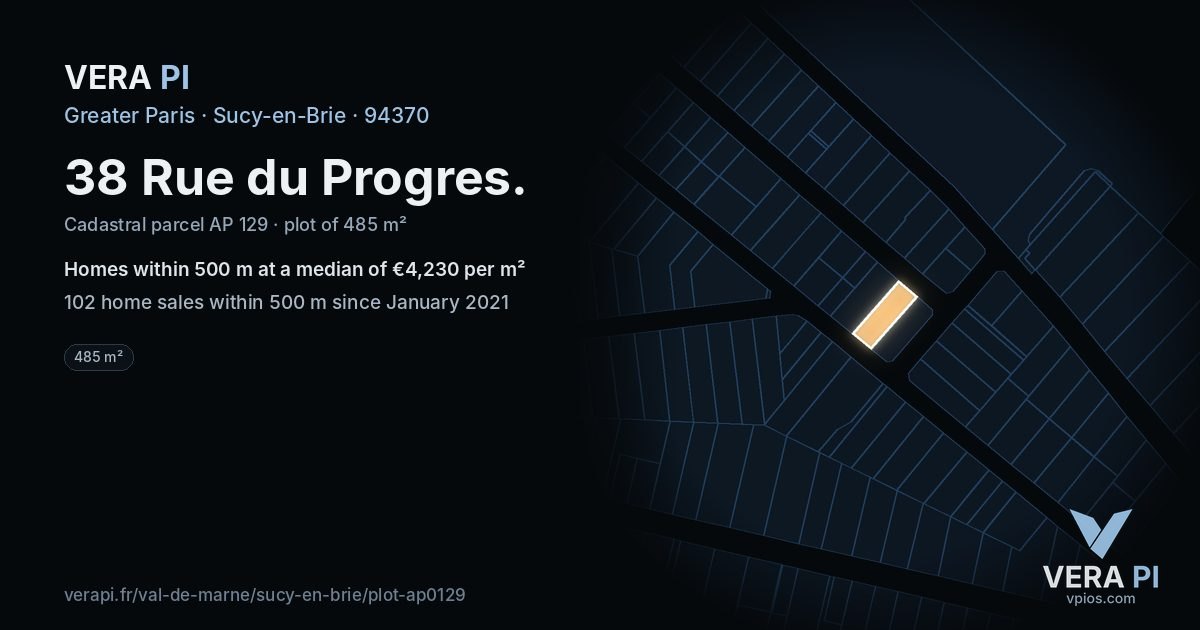 VERA PI

Greater Paris · Sucy-en-Brie · 94370

38 Rue du Progres.

Cadastral parcel AP 129 · plot of 485 m²

Homes within 500 m at a median of €4,230 per m²

102 home sales within 500 m since January 2021

485 m²

verapi.fr/val-de-marne/sucy-en-brie/plot-ap0129

VERA PI
vpios.com